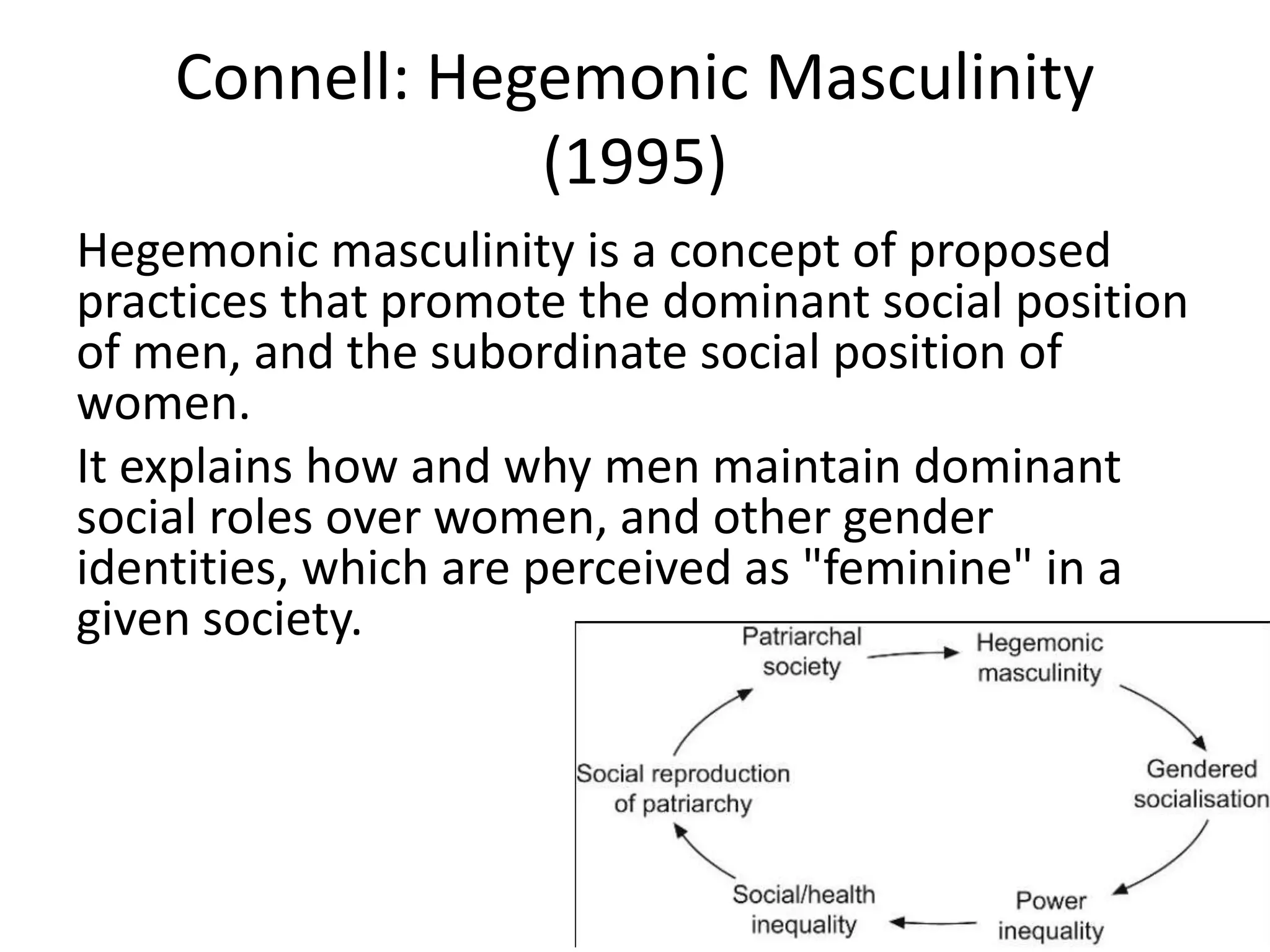 Connell: Hegemonic Masculinity (1995)

Hegemonic masculinity is a concept of proposed practices that promote the dominant social position of men, and the subordinate social position of women.

It explains how and why men maintain dominant social roles over women, and other gender identities, which are perceived as "feminine" in a given society.

Patriarchal society
Hegemonic masculinity
Gendered socialisation
Power inequality
Social/health inequality
Social reproduction of patriarchy